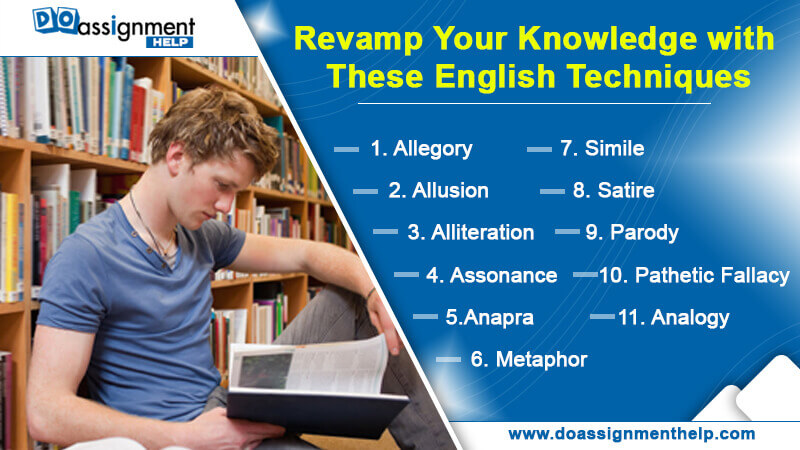 DO assignment HELP

Revamp Your Knowledge with These English Techniques

1. Allegory

2. Allusion

3. Alliteration

4. Assonance

5.Anapra

6. Metaphor

7. Simile

8. Satire

9. Parody

10. Pathetic Fallacy

11. Analogy

www.doassignmenthelp.com